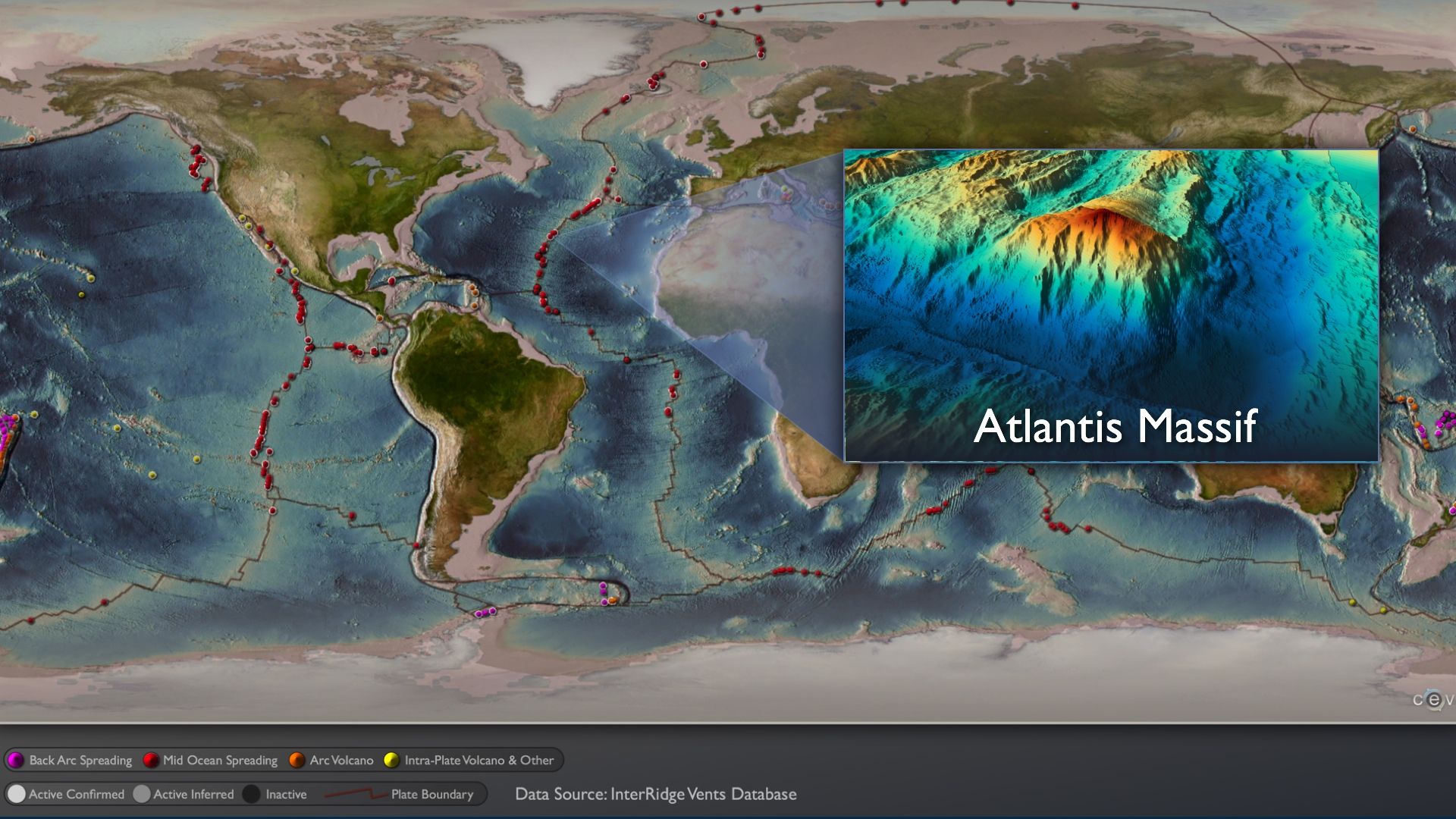 Atlantis Massif

cev

Back Arc Spreading Mid Ocean Spreading Arc Volcano Intra-Plate Volcano & Other

Active Confirmed Active Inferred Inactive Plate Boundary

Data Source: InterRidge Vents Database